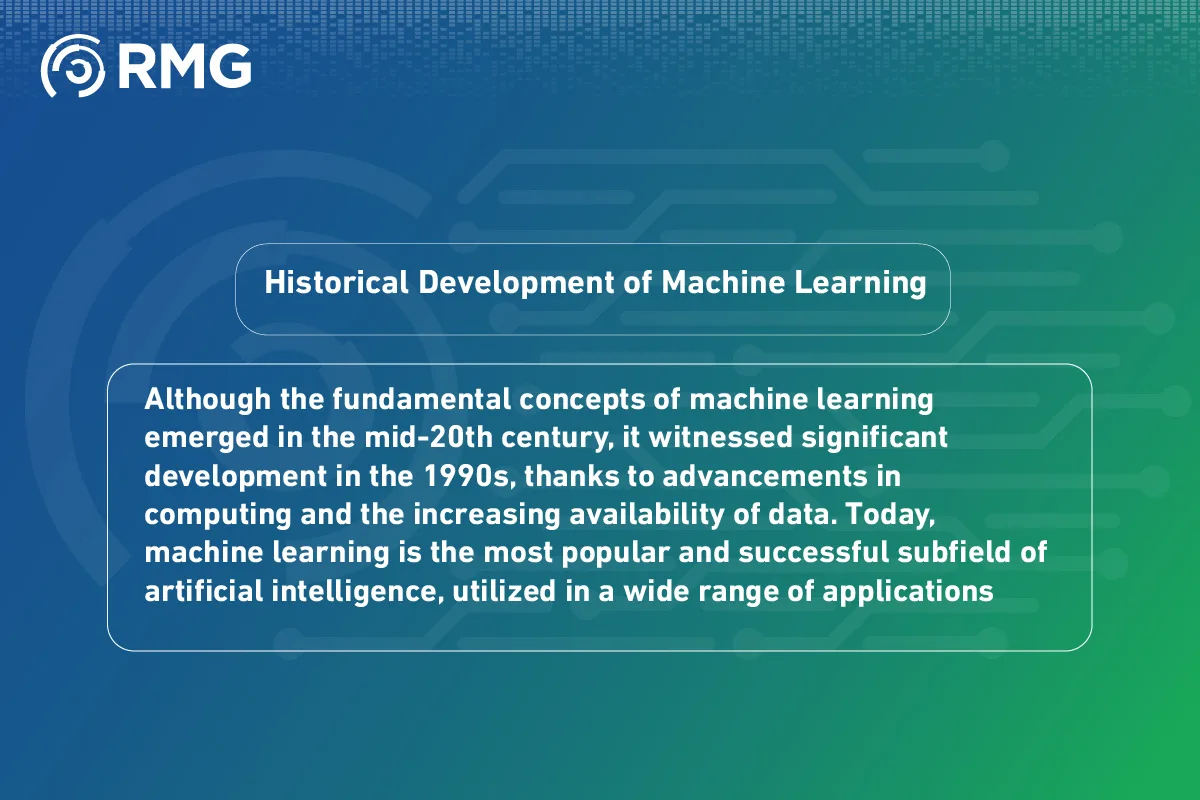 RMG

Historical Development of Machine Learning

Although the fundamental concepts of machine learning emerged in the mid-20th century, it witnessed significant development in the 1990s, thanks to advancements in computing and the increasing availability of data. Today, machine learning is the most popular and successful subfield of artificial intelligence, utilized in a wide range of applications